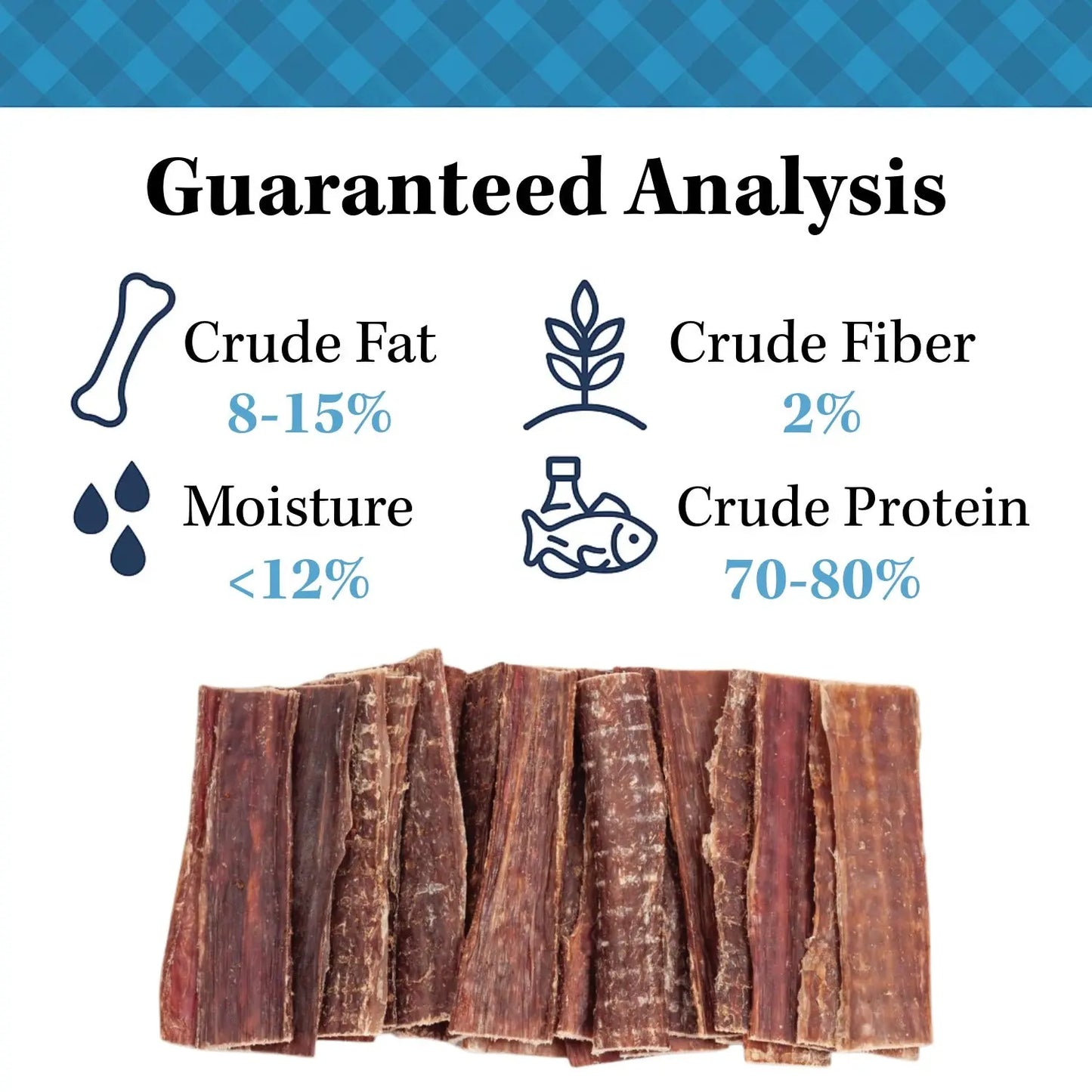 Guaranteed Analysis

Crude Fat
8-15%

Crude Fiber
2%

Moisture
<12%

Crude Protein
70-80%